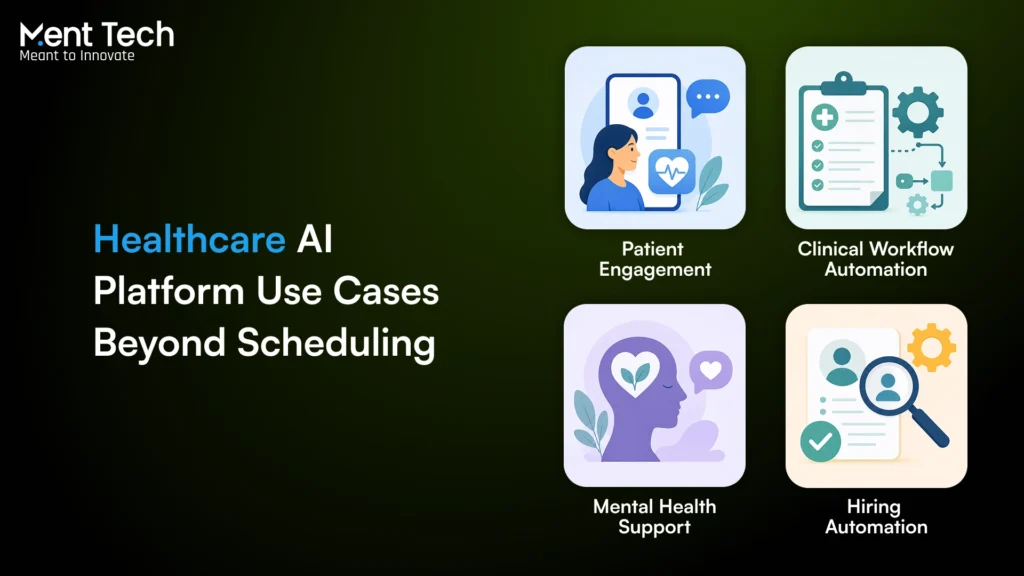 Ment Tech
Meant to Innovate

Healthcare AI Platform Use Cases Beyond Scheduling

Patient Engagement

Clinical Workflow Automation

Mental Health Support

Hiring Automation